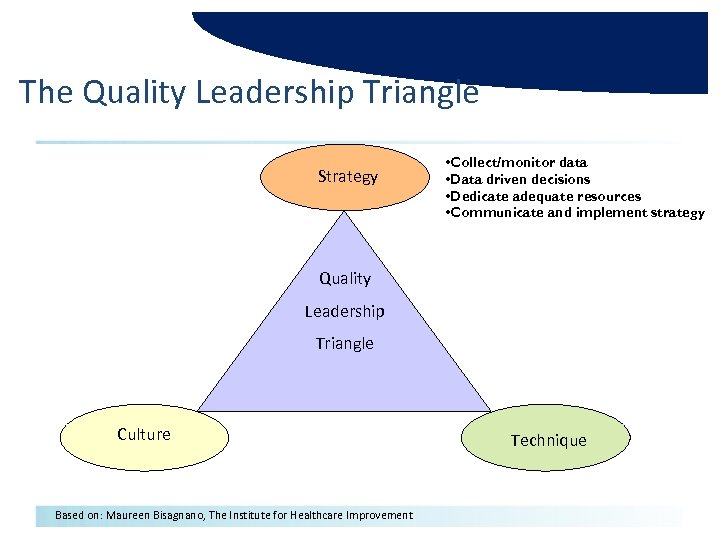 The Quality Leadership Triangle

Strategy

•Collect/monitor data
•Data driven decisions
•Dedicate adequate resources
•Communicate and implement strategy

Quality Leadership Triangle

Culture

Technique

Based on: Maureen Bisagnano, The Institute for Healthcare Improvement